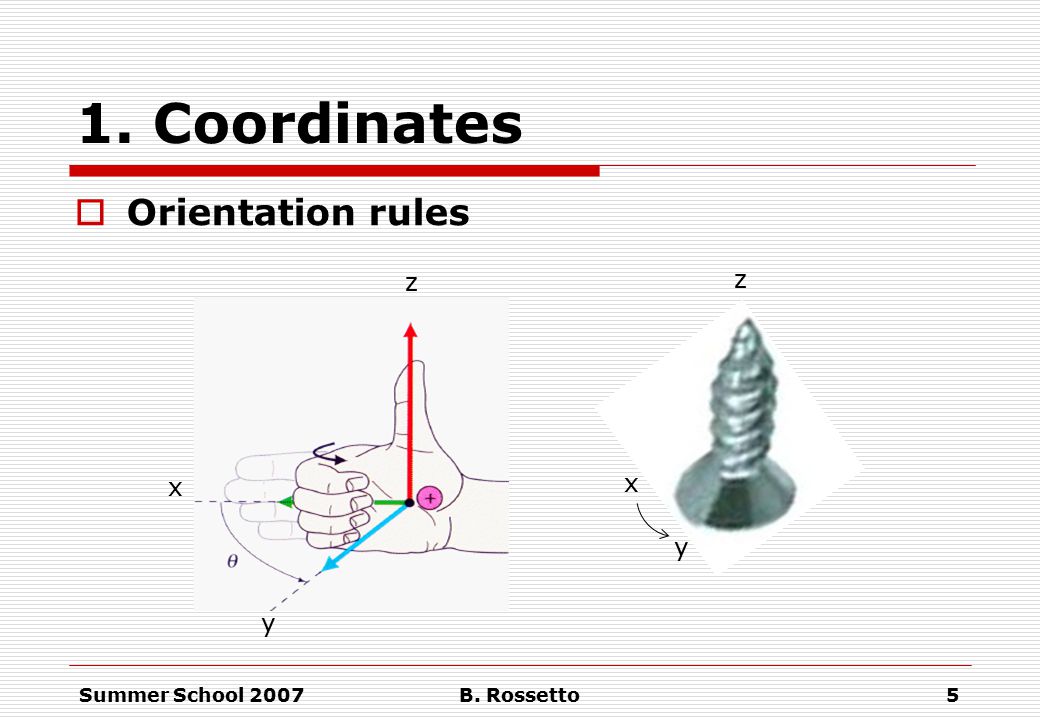 1. Coordinates

Orientation rules

z

x

+

$\theta$

y

z

x

y

Summer School 2007 B. Rossetto 5